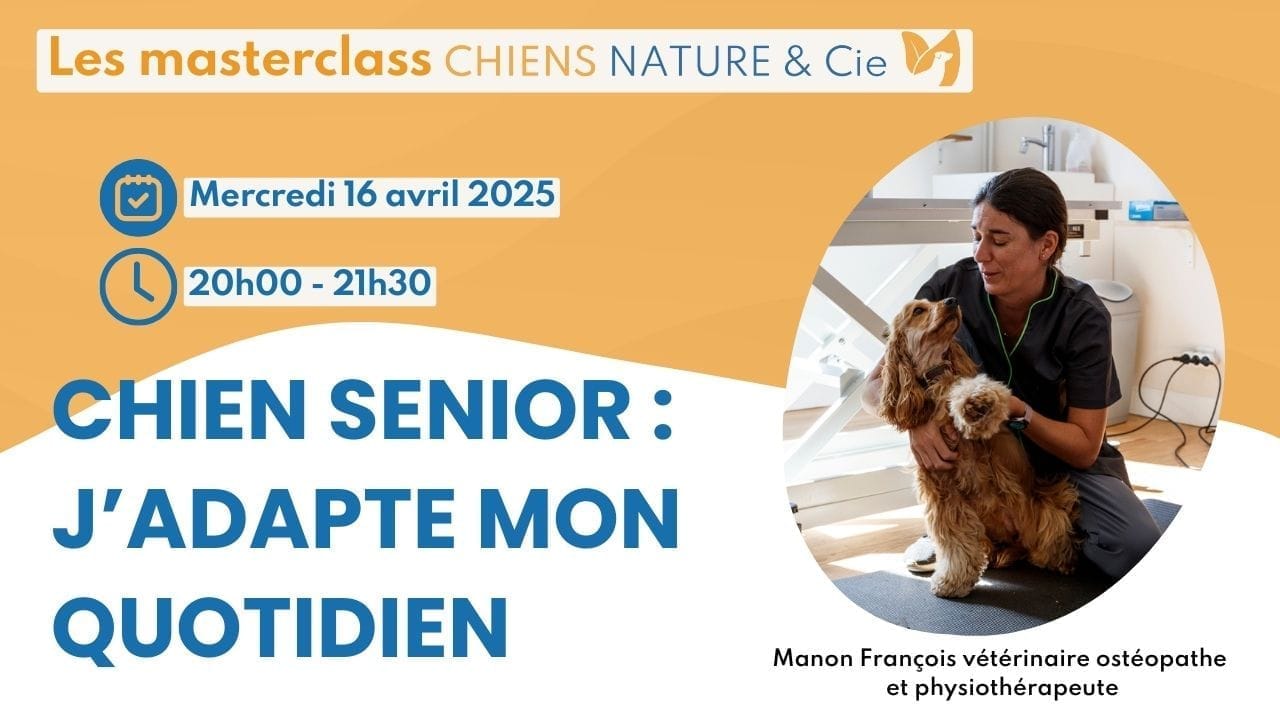 Les masterclass CHIENS NATURE & Cie

Mercredi 16 avril 2025

20h00 - 21h30

CHIEN SENIOR : J'ADAPTE MON QUOTIDIEN

Manon François vétérinaire ostéopathe et physiothérapeute